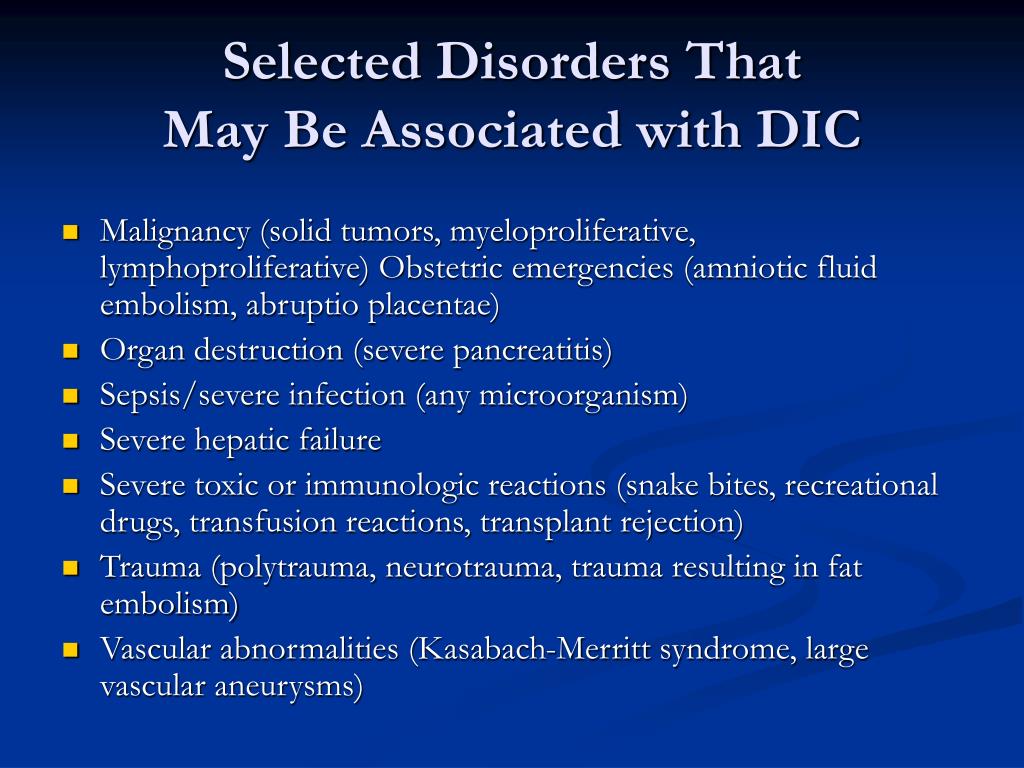 Selected Disorders That
May Be Associated with DIC

- Malignancy (solid tumors, myeloproliferative, lymphoproliferative) Obstetric emergencies (amniotic fluid embolism, abruptio placentae)
- Organ destruction (severe pancreatitis)
- Sepsis/severe infection (any microorganism)
- Severe hepatic failure
- Severe toxic or immunologic reactions (snake bites, recreational drugs, transfusion reactions, transplant rejection)
- Trauma (polytrauma, neurotrauma, trauma resulting in fat embolism)
- Vascular abnormalities (Kasabach-Merritt syndrome, large vascular aneurysms)